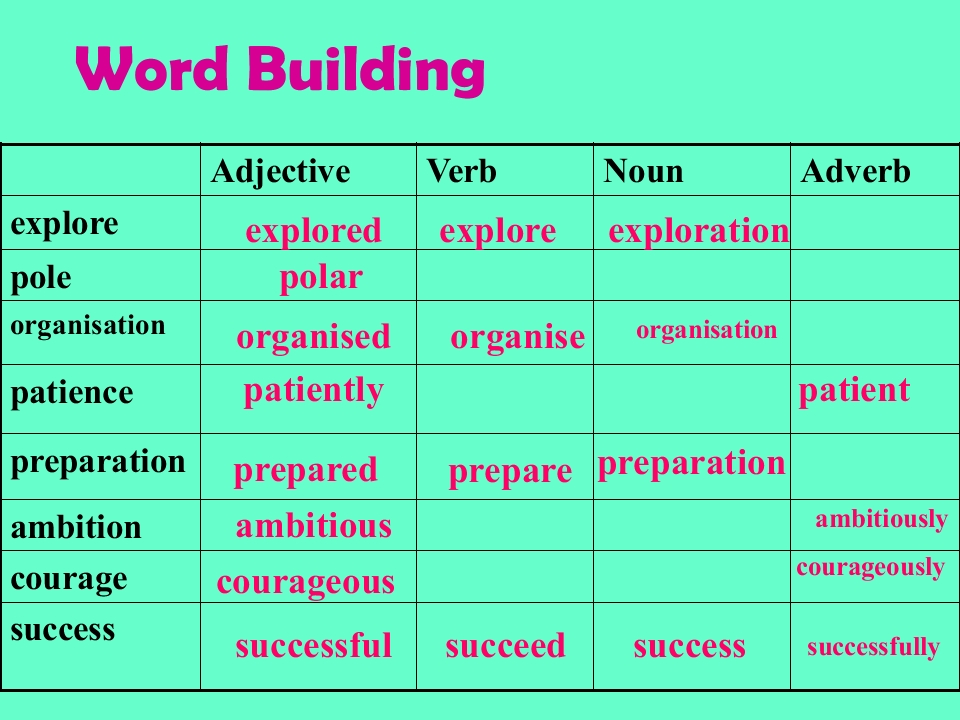 Word Building

| | Adjective | Verb | Noun | Adverb |
|---|---|---|---|---|
| explore | explored | explore | exploration | |
| pole | polar | | | |
| organisation | organised | organise | organisation | |
| patience | patiently | | | patient |
| preparation | prepared | prepare | preparation | |
| ambition | ambitious | | | ambitiously |
| courage | courageous | | | courageously |
| success | successful | succeed | success | successfully |